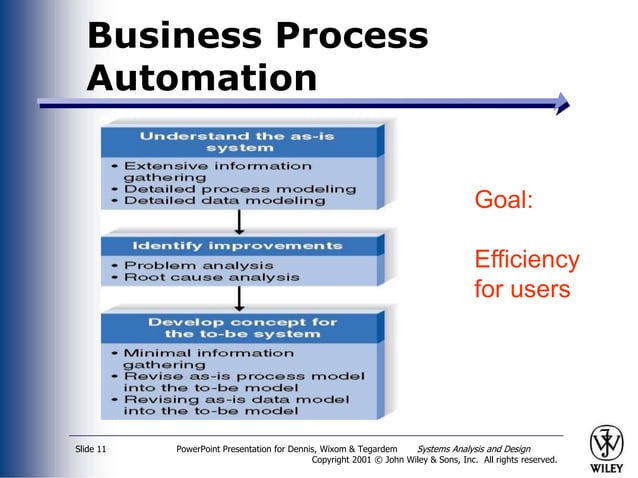 Business Process Automation

Understand the as-is system

• Extensive information gathering
• Detailed process modeling
• Detailed data modeling

Identify improvements

• Problem analysis
• Root cause analysis

Develop concept for the to-be system

• Minimal information gathering
• Revise as-is process model into the to-be model
• Revising as-is data model into the to-be model

Goal:

Efficiency for users

Slide 11 PowerPoint Presentation for Dennis, Wixom & Tegardem Systems Analysis and Design
Copyright 2001 © John Wiley & Sons, Inc. All rights reserved.

WILEY